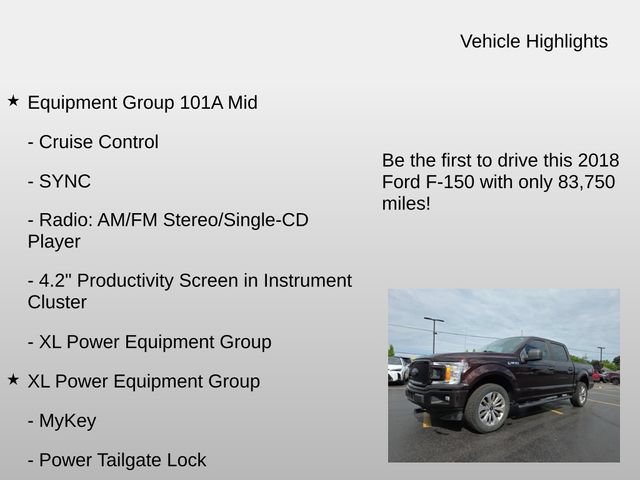 Vehicle Highlights

★ Equipment Group 101A Mid

- Cruise Control

- SYNC

- Radio: AM/FM Stereo/Single-CD Player

- 4.2" Productivity Screen in Instrument Cluster

- XL Power Equipment Group

★ XL Power Equipment Group

- MyKey

- Power Tailgate Lock

Be the first to drive this 2018 Ford F-150 with only 83,750 miles!